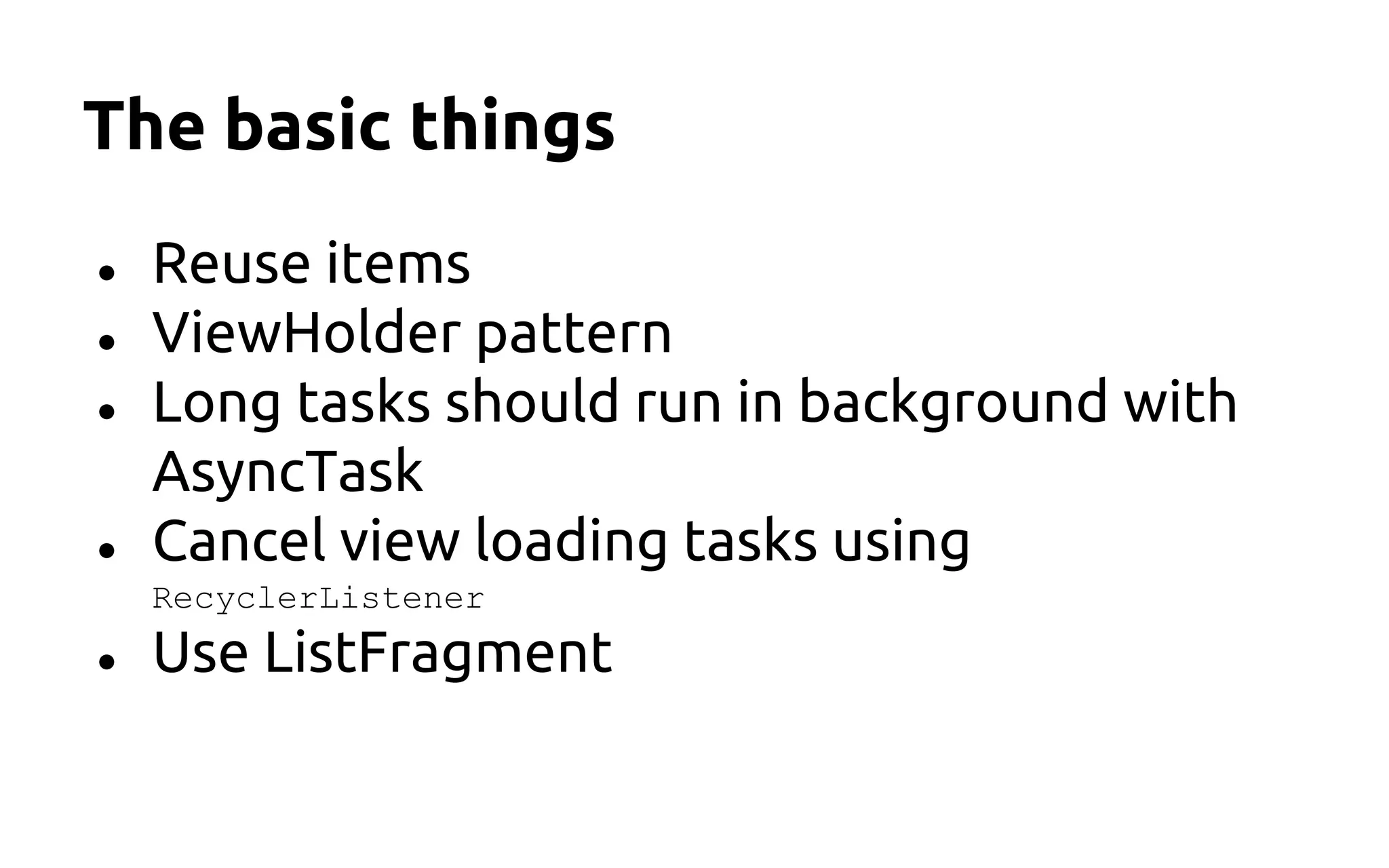 The basic things

- Reuse items
- ViewHolder pattern
- Long tasks should run in background with AsyncTask
- Cancel view loading tasks using RecyclerListener
- Use ListFragment